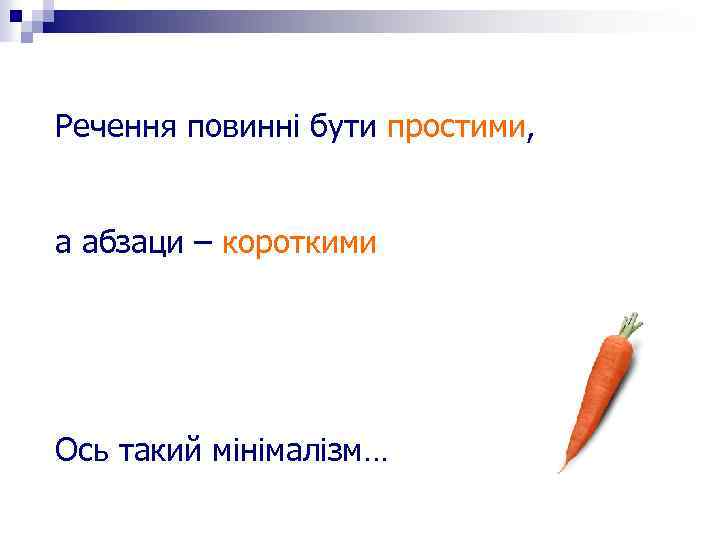 Речення повинні бути простими,

а абзаци – короткими

Ось такий мінімалізм…